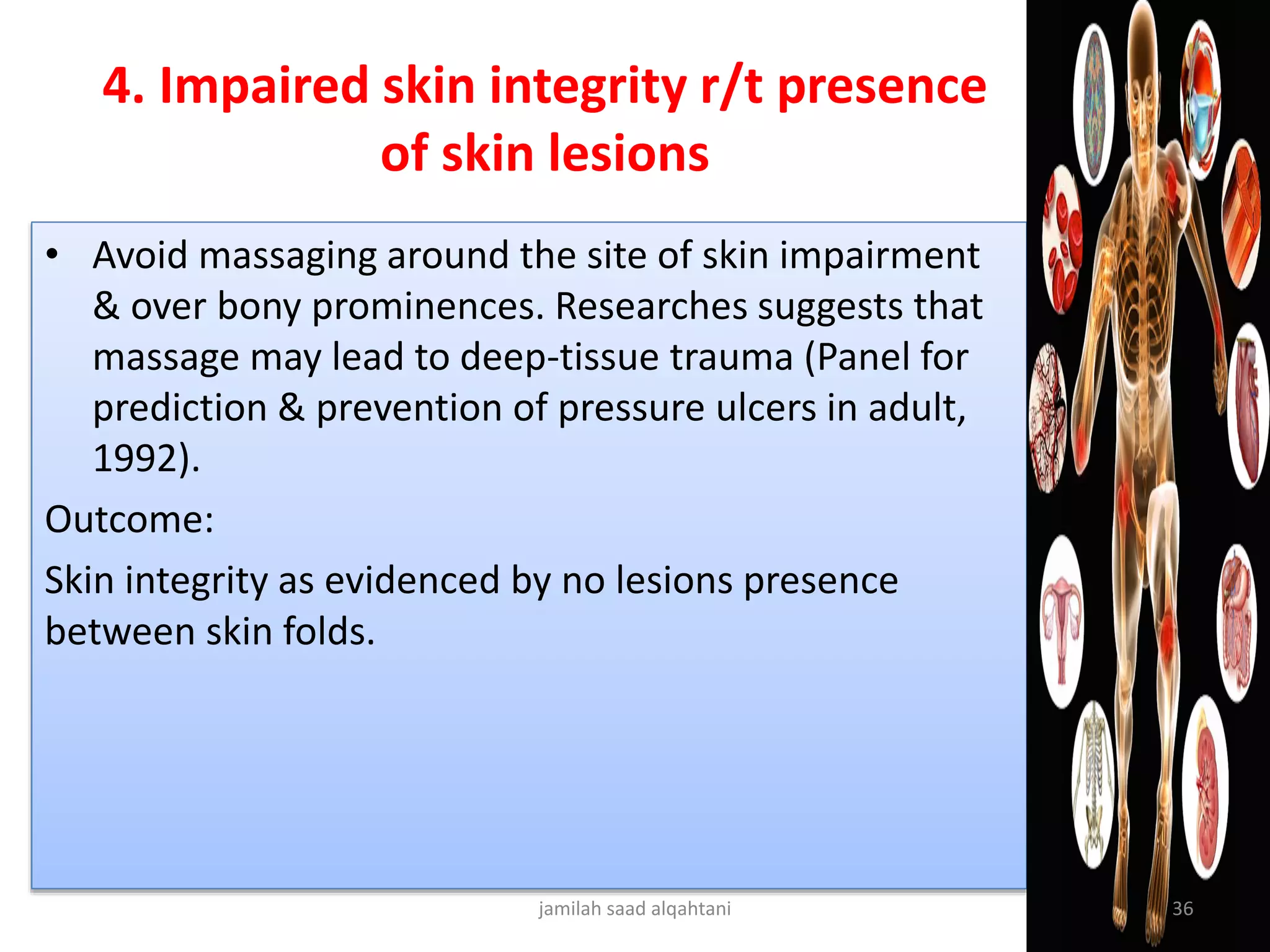 4. Impaired skin integrity r/t presence of skin lesions

• Avoid massaging around the site of skin impairment & over bony prominences. Researches suggests that massage may lead to deep-tissue trauma (Panel for prediction & prevention of pressure ulcers in adult, 1992).

Outcome:

Skin integrity as evidenced by no lesions presence between skin folds.

jamilah saad alqahtani

36